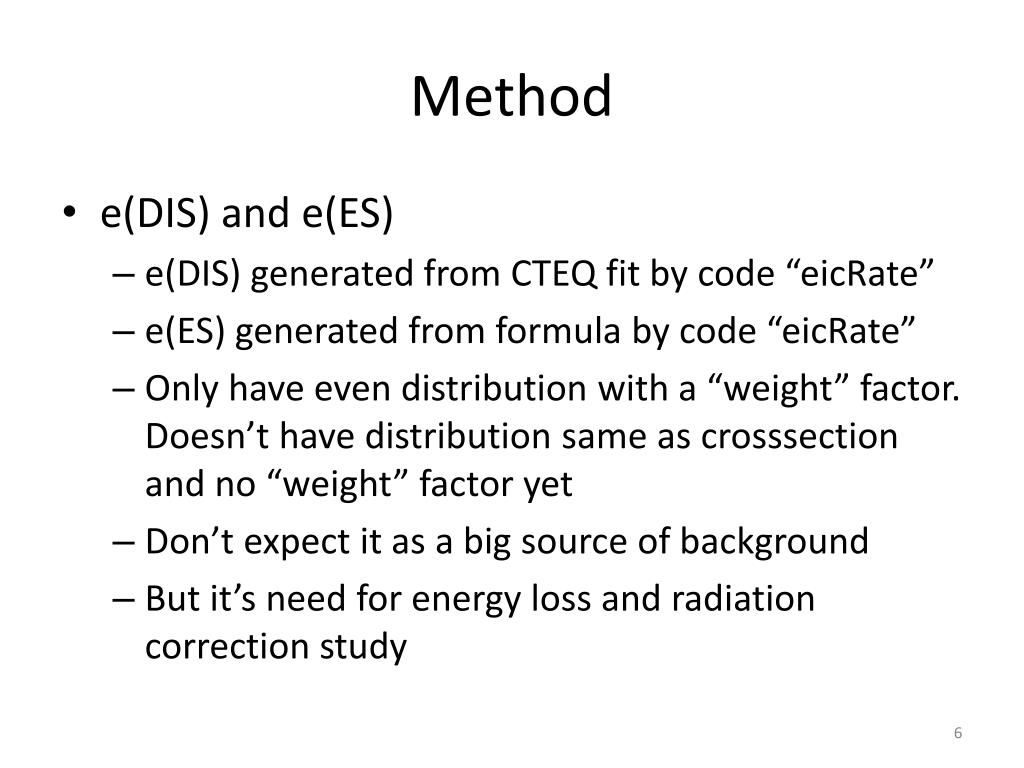 Method

• e(DIS) and e(ES)
– e(DIS) generated from CTEQ fit by code “eicRate”
– e(ES) generated from formula by code “eicRate”
– Only have even distribution with a “weight” factor. Doesn’t have distribution same as crosssection and no “weight” factor yet
– Don’t expect it as a big source of background
– But it’s need for energy loss and radiation correction study

6